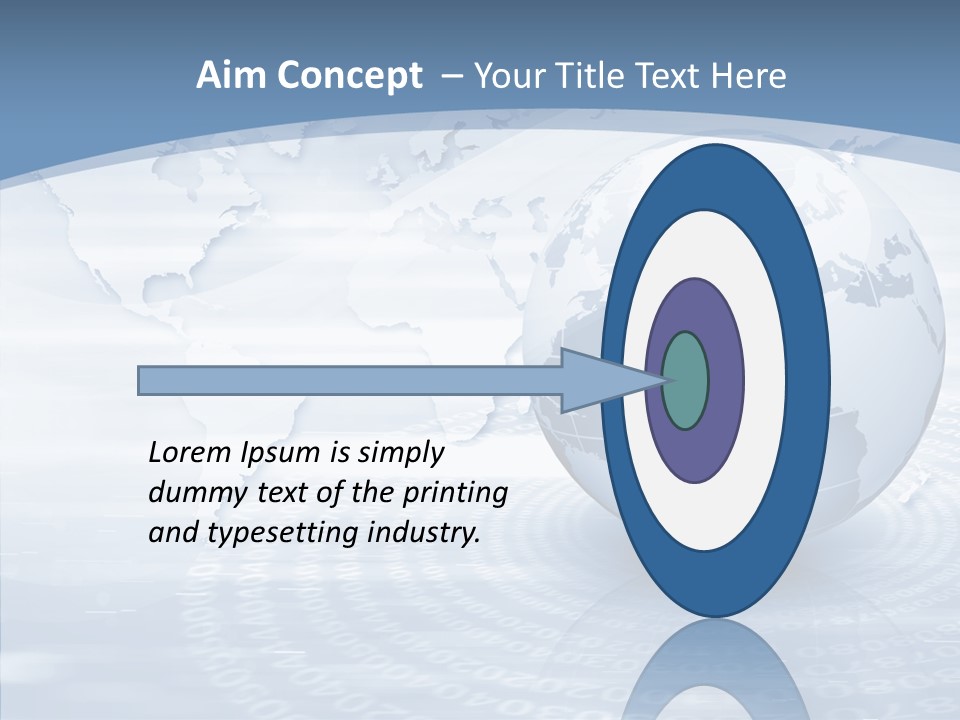 Aim Concept – Your Title Text Here

Lorem Ipsum is simply dummy text of the printing and typesetting industry.